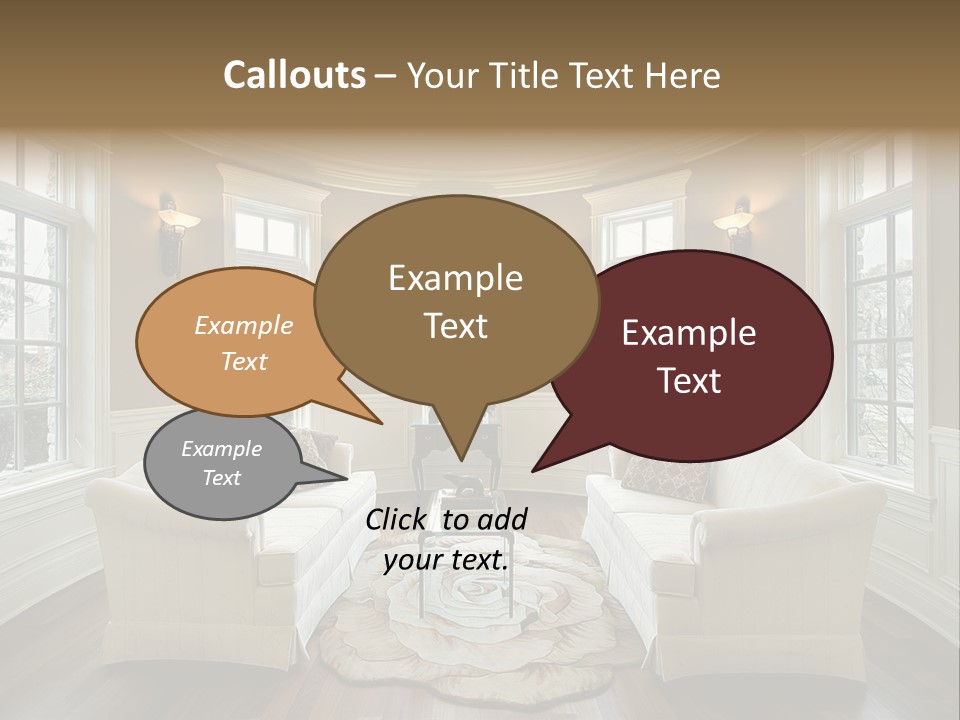 Callouts – Your Title Text Here

Example Text

Example Text

Example Text

Example Text

Click to add your text.